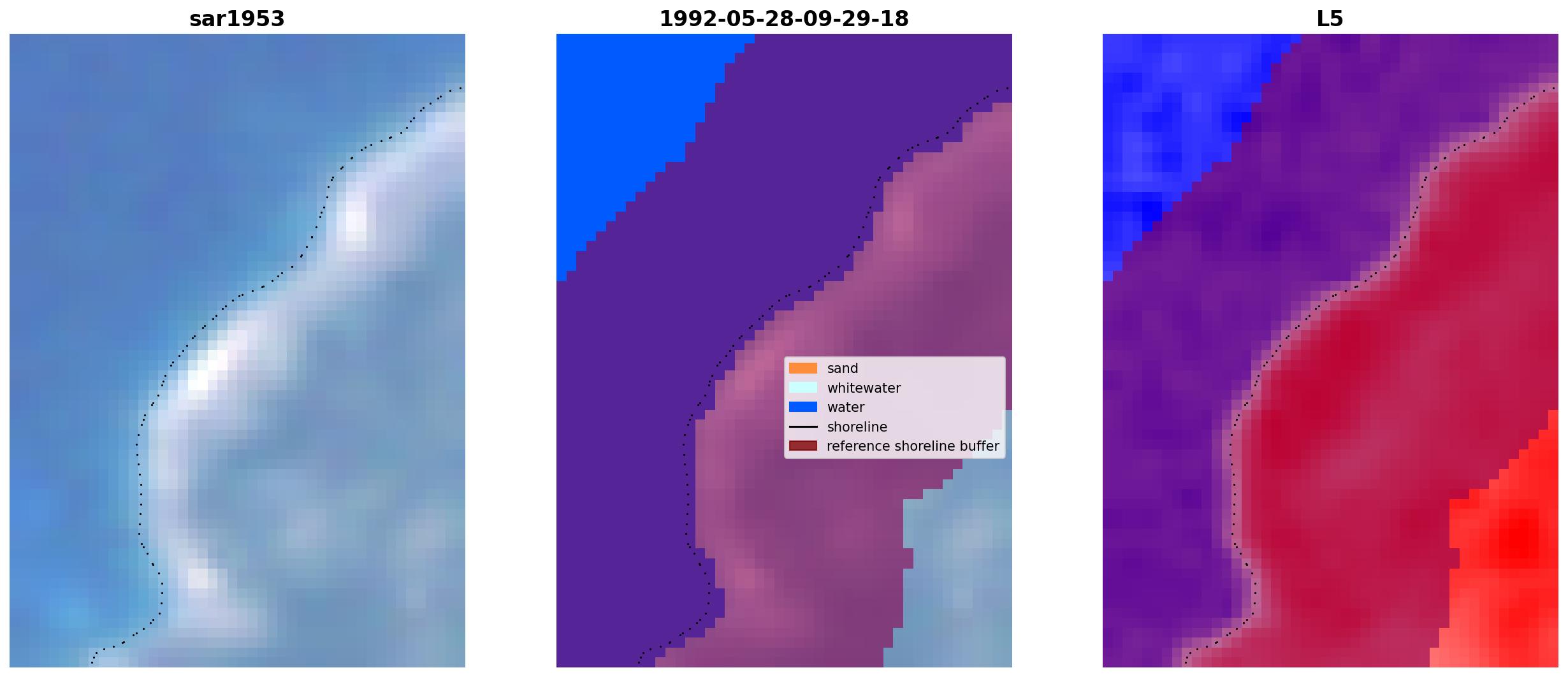 sar1953

1992-05-28-09-29-18

sand
whitewater
water
shoreline
reference shoreline buffer

L5